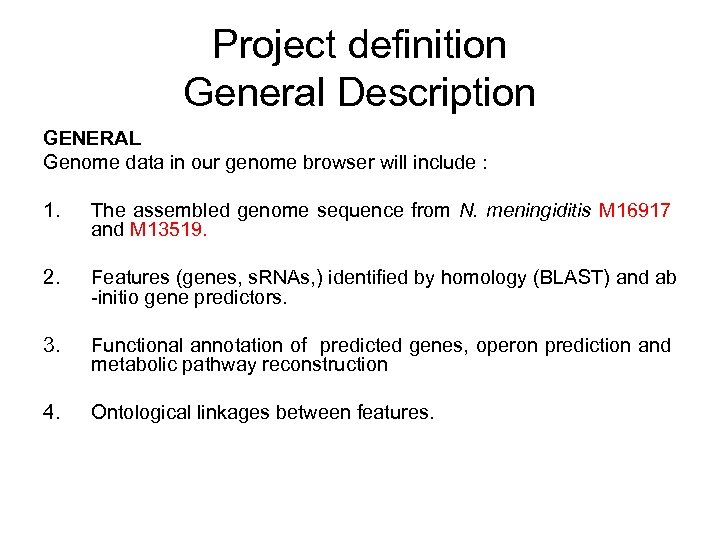 Project definition
General Description

GENERAL
Genome data in our genome browser will include :

1. The assembled genome sequence from N. meningiditis M16917 and M13519.

2. Features (genes, sRNAs,) identified by homology (BLAST) and ab -initio gene predictors.

3. Functional annotation of predicted genes, operon prediction and metabolic pathway reconstruction

4. Ontological linkages between features.